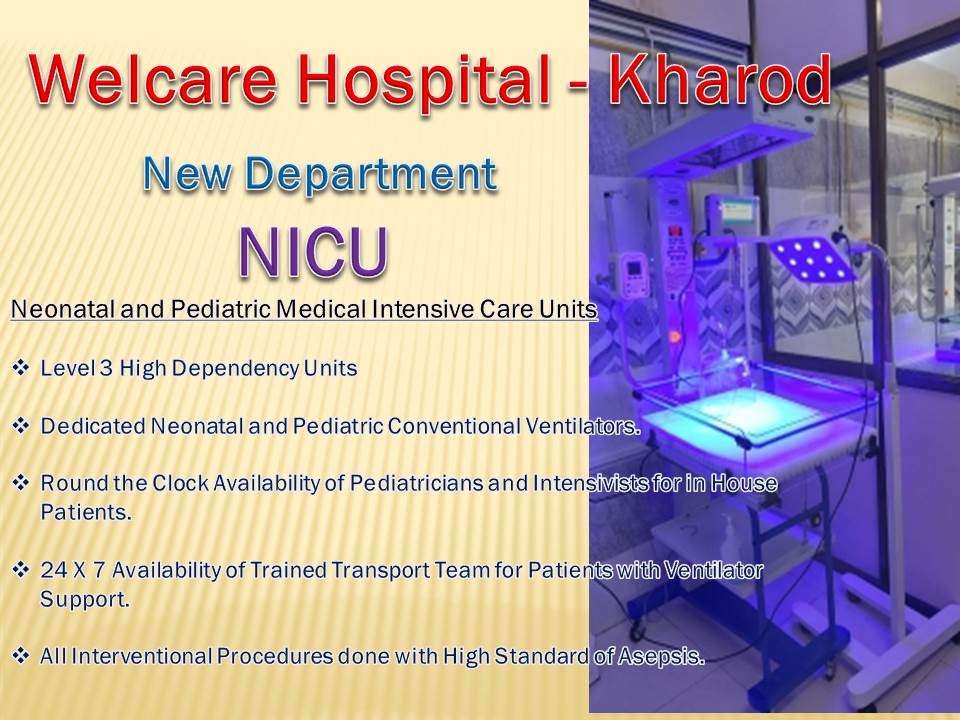 Welcare Hospital - Kharod

New Department

NICU

Neonatal and Pediatric Medical Intensive Care Units

❖ Level 3 High Dependency Units

❖ Dedicated Neonatal and Pediatric Conventional Ventilators.

❖ Round the Clock Availability of Pediatricians and Intensivists for in House Patients.

❖ 24 X 7 Availability of Trained Transport Team for Patients with Ventilator Support.

❖ All Interventional Procedures done with High Standard of Asepsis.